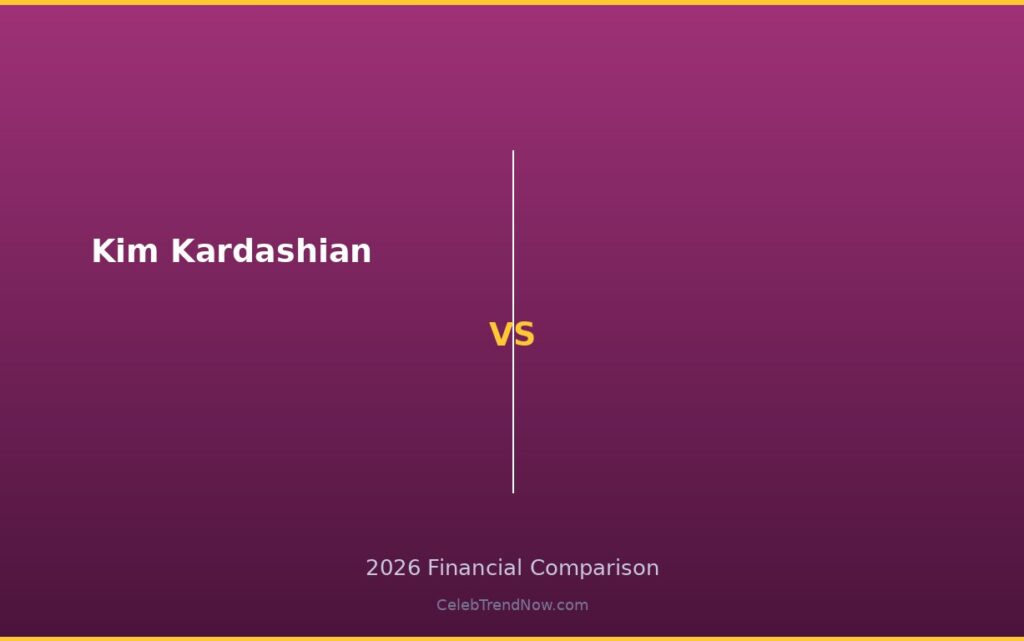 Kim Kardashian

VS

2026 Financial Comparison

CelebTrendNow.com